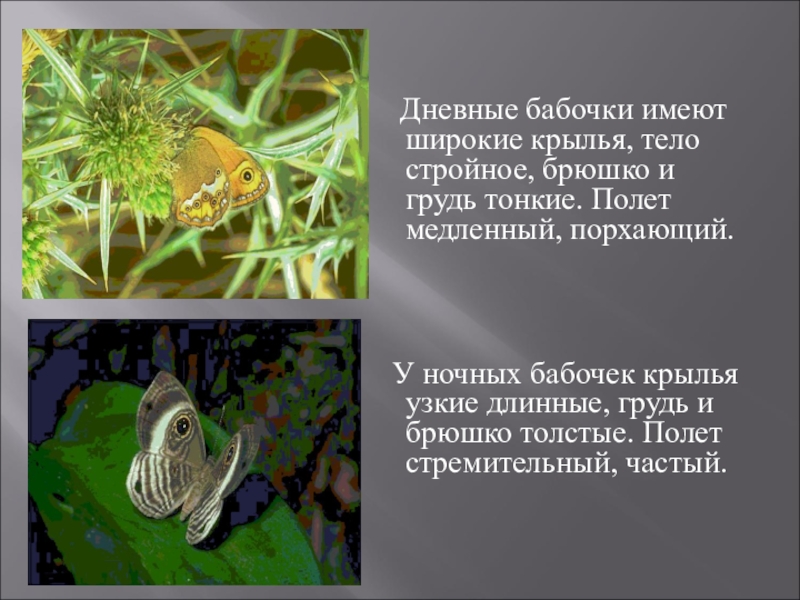 Дневные бабочки имеют широкие крылья, тело стройное, брюшко и грудь тонкие. Полет медленный, порхающий.

У ночных бабочек крылья узкие длинные, грудь и брюшко толстые. Полет стремительный, частый.